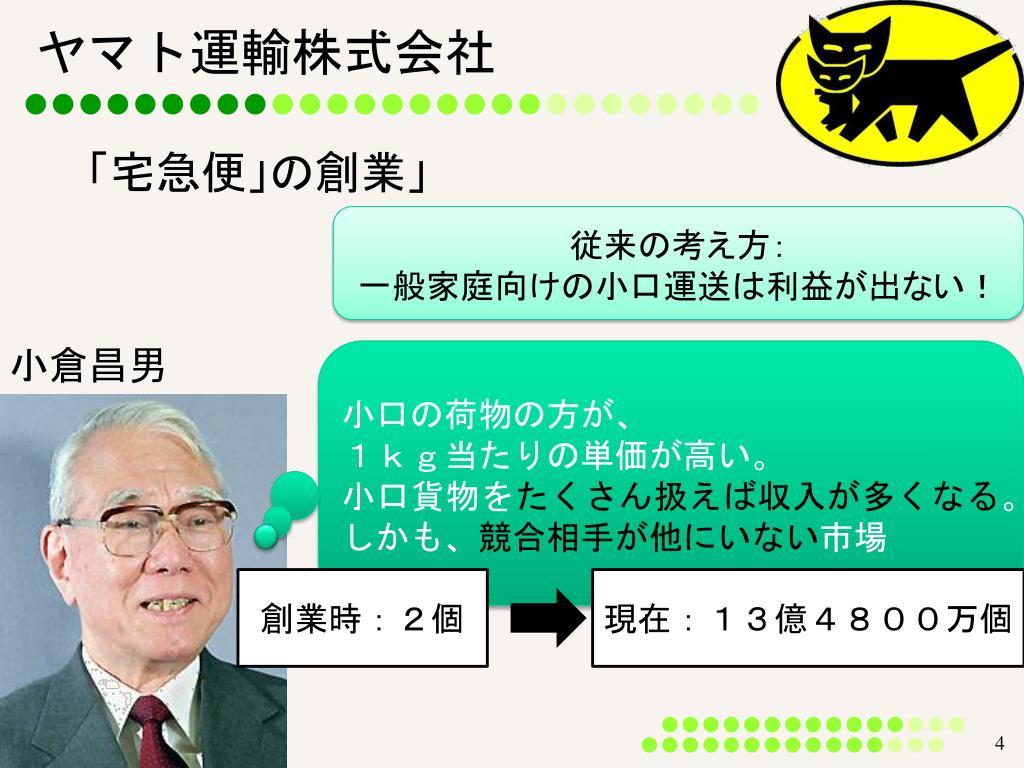 ヤマト運輸株式会社

「宅急便」の創業」

従来の考え方:
一般家庭向けの小口運送は利益が出ない！

小倉昌男

小口の荷物の方が、
１ｋｇ当たりの単価が高い。
小口貨物をたくさん扱えば収入が多くなる。
しかも、競合相手が他にいない市場

創業時：２個

現在：１３億４８００万個

4